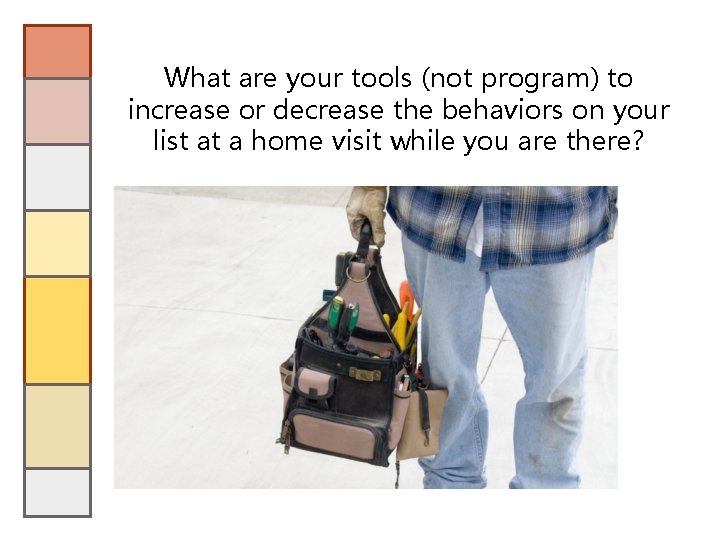 What are your tools (not program) to increase or decrease the behaviors on your list at a home visit while you are there?